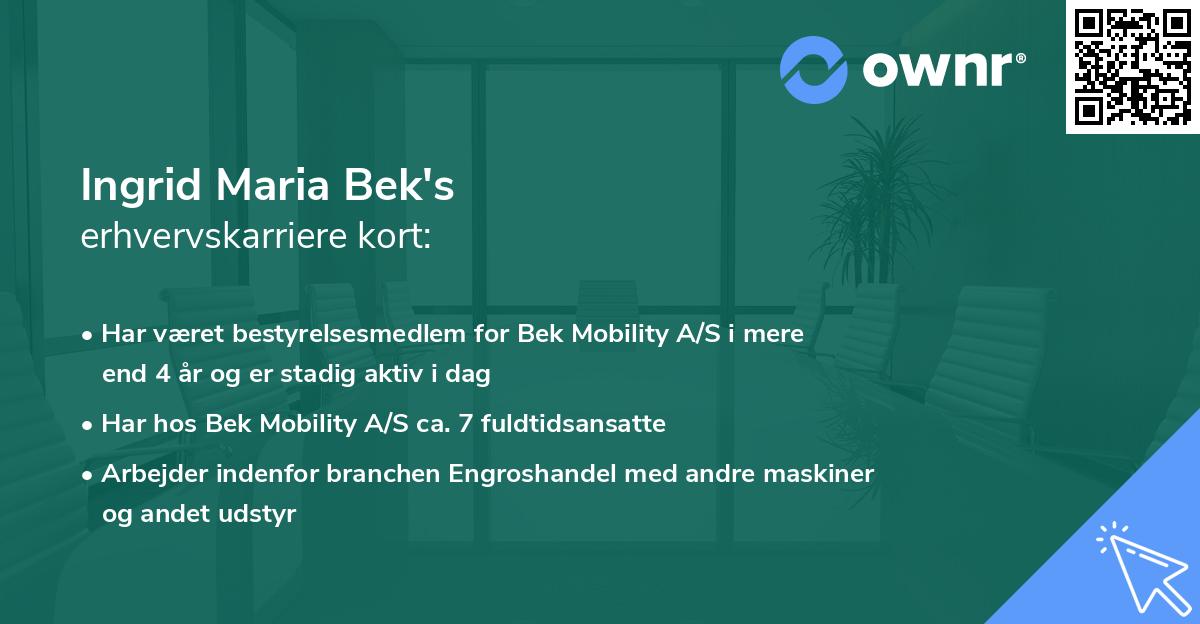 ownr®

Ingrid Maria Bek's
erhvervskarriere kort:

• Har været bestyrelsesmedlem for Bek Mobility A/S i mere end 4 år og er stadig aktiv i dag

• Har hos Bek Mobility A/S ca. 7 fuldtidsansatte

• Arbejder indenfor branchen Engroshandel med andre maskiner og andet udstyr